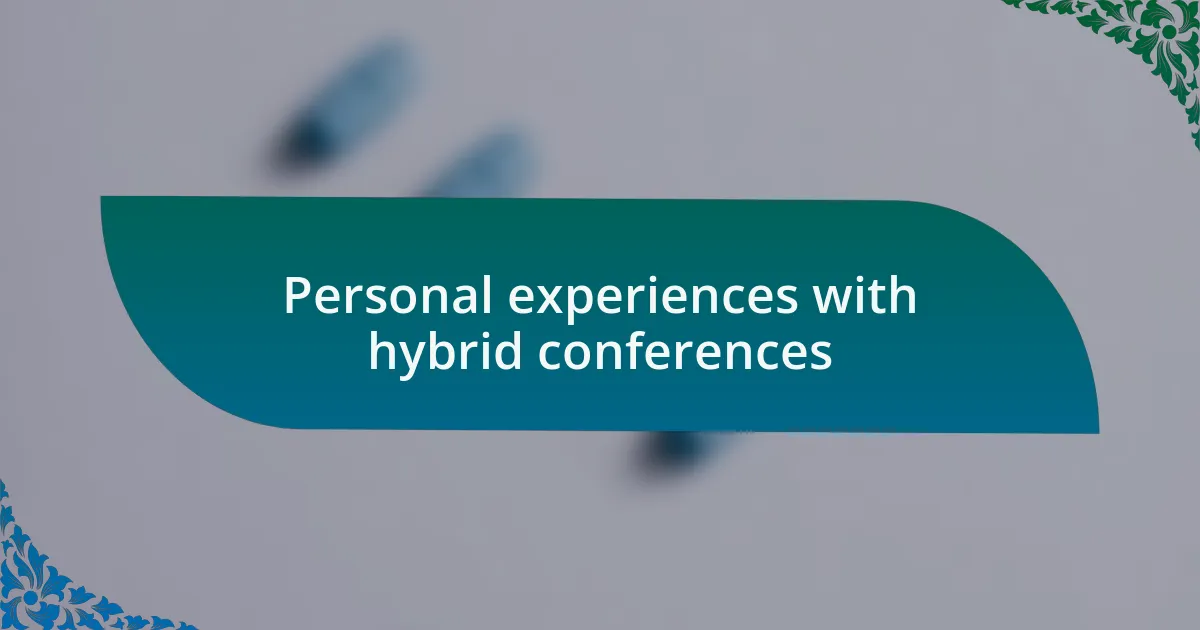 Personal experiences with hybrid conferences